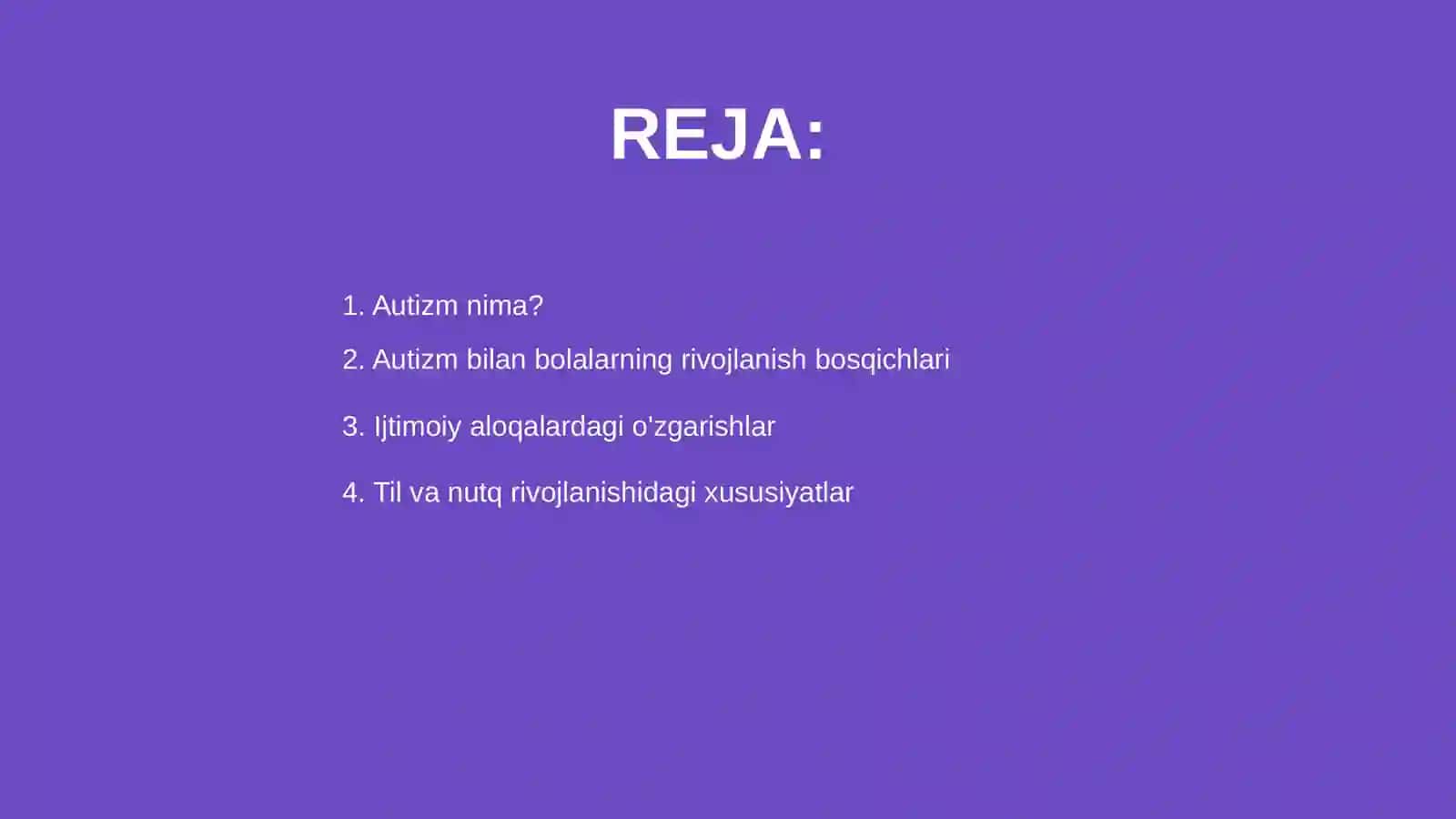 REJA:

1. Autizm nima?

2. Autizm bilan bolalarning rivojlanish bosqichlari

3. Ijtimoiy aloqalardagi o'zgarishlar

4. Til va nutq rivojlanishidagi xususiyatlar